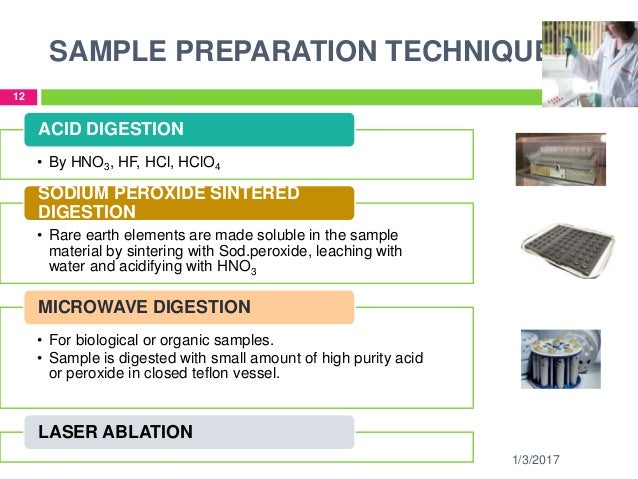 SAMPLE PREPARATION TECHNIQUE

12

ACID DIGESTION

• By $HNO_3$, HF, HCl, $HClO_4$

SODIUM PEROXIDE SINTERED DIGESTION

• Rare earth elements are made soluble in the sample material by sintering with Sod.peroxide, leaching with water and acidifying with $HNO_3$

MICROWAVE DIGESTION

• For biological or organic samples.
• Sample is digested with small amount of high purity acid or peroxide in closed teflon vessel.

LASER ABLATION

1/3/2017